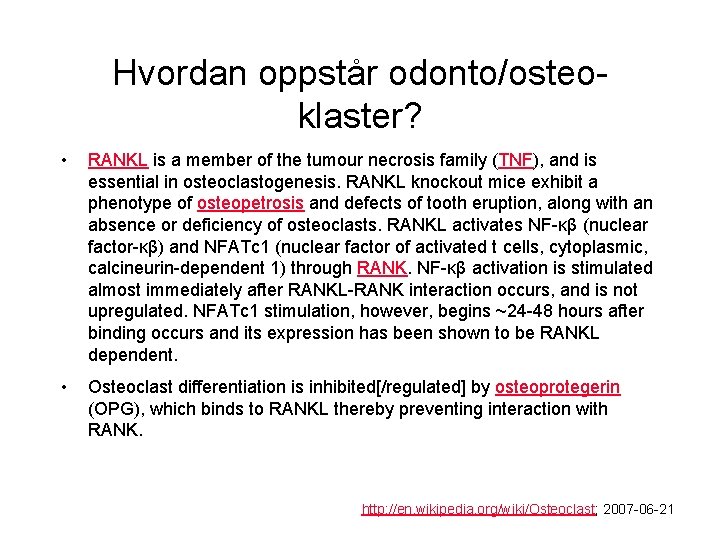 Hvordan oppstår odonto/osteoklaster?

• RANKL is a member of the tumour necrosis family (TNF), and is essential in osteoclastogenesis. RANKL knockout mice exhibit a phenotype of osteopetrosis and defects of tooth eruption, along with an absence or deficiency of osteoclasts. RANKL activates NF-κβ (nuclear factor-κβ) and NFATc1 (nuclear factor of activated t cells, cytoplasmic, calcineurin-dependent 1) through RANK. NF-κβ activation is stimulated almost immediately after RANKL-RANK interaction occurs, and is not upregulated. NFATc1 stimulation, however, begins ~24-48 hours after binding occurs and its expression has been shown to be RANKL dependent.

• Osteoclast differentiation is inhibited[/regulated] by osteoprotegerin (OPG), which binds to RANKL thereby preventing interaction with RANK.

http://en.wikipedia.org/wiki/Osteoclast; 2007-06-21